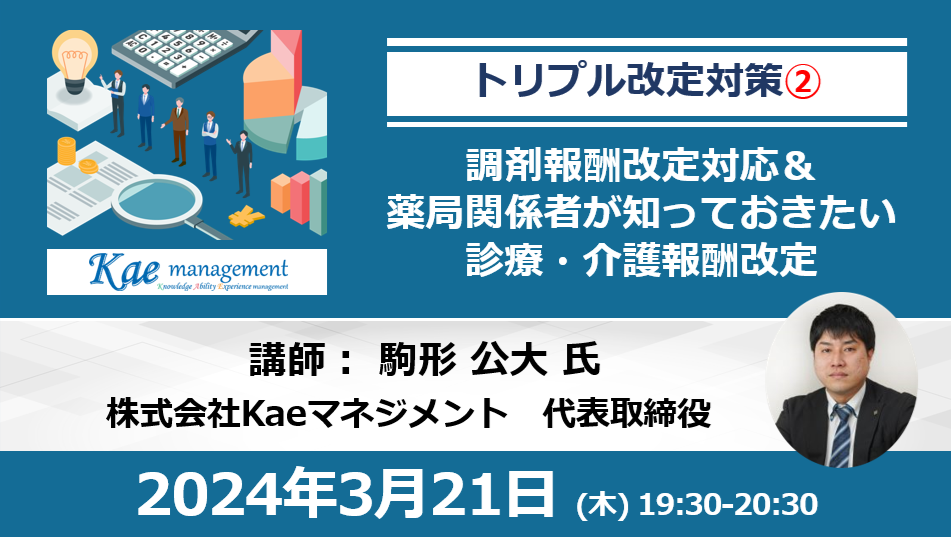 Kae management
Knowledge Ability Experience management

トリプル改定対策②

調剤報酬改定対応＆
薬局関係者が知っておきたい
診療・介護報酬改定

講師： 駒形 公大 氏
株式会社Kaeマネジメント　代表取締役

2024年3月21日 (木) 19:30-20:30